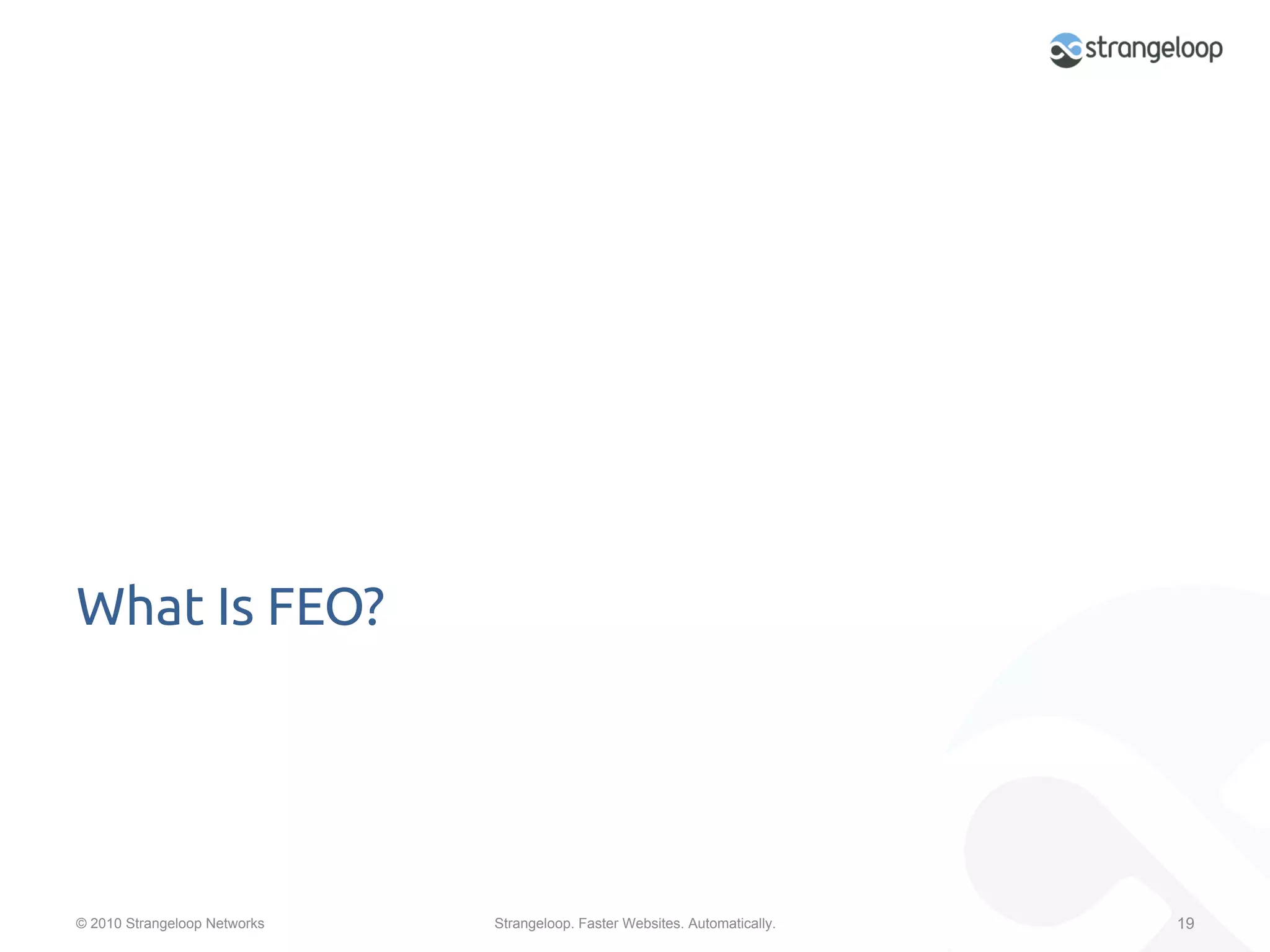 strangeloop

What Is FEO?

© 2010 Strangeloop Networks

Strangeloop. Faster Websites. Automatically.

19